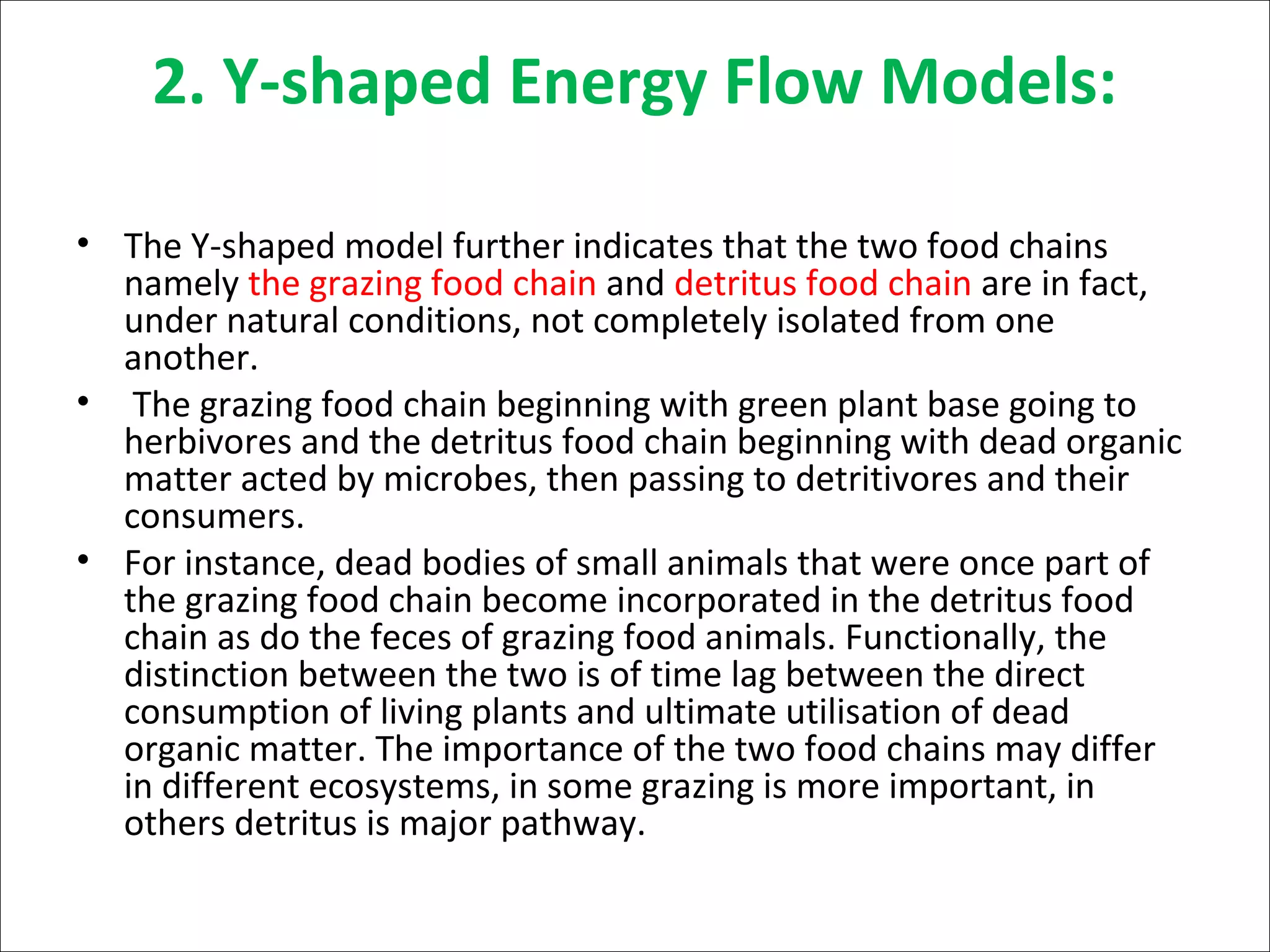 2. Y-shaped Energy Flow Models:

• The Y-shaped model further indicates that the two food chains namely the grazing food chain and detritus food chain are in fact, under natural conditions, not completely isolated from one another.

• The grazing food chain beginning with green plant base going to herbivores and the detritus food chain beginning with dead organic matter acted by microbes, then passing to detritivores and their consumers.

• For instance, dead bodies of small animals that were once part of the grazing food chain become incorporated in the detritus food chain as do the feces of grazing food animals. Functionally, the distinction between the two is of time lag between the direct consumption of living plants and ultimate utilisation of dead organic matter. The importance of the two food chains may differ in different ecosystems, in some grazing is more important, in others detritus is major pathway.